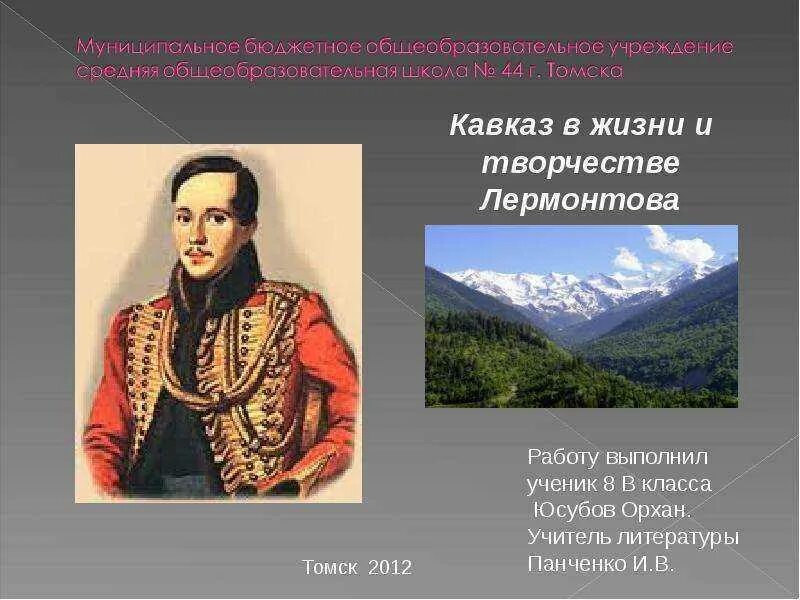 Муниципальное бюджетное общеобразовательное учреждение средняя общеобразовательная школа № 44 г. Томска

Кавказ в жизни и творчестве Лермонтова

Работу выполнил ученик 8 В класса Юсубов Орхан. Учитель литературы Панченко И.В.

Томск 2012